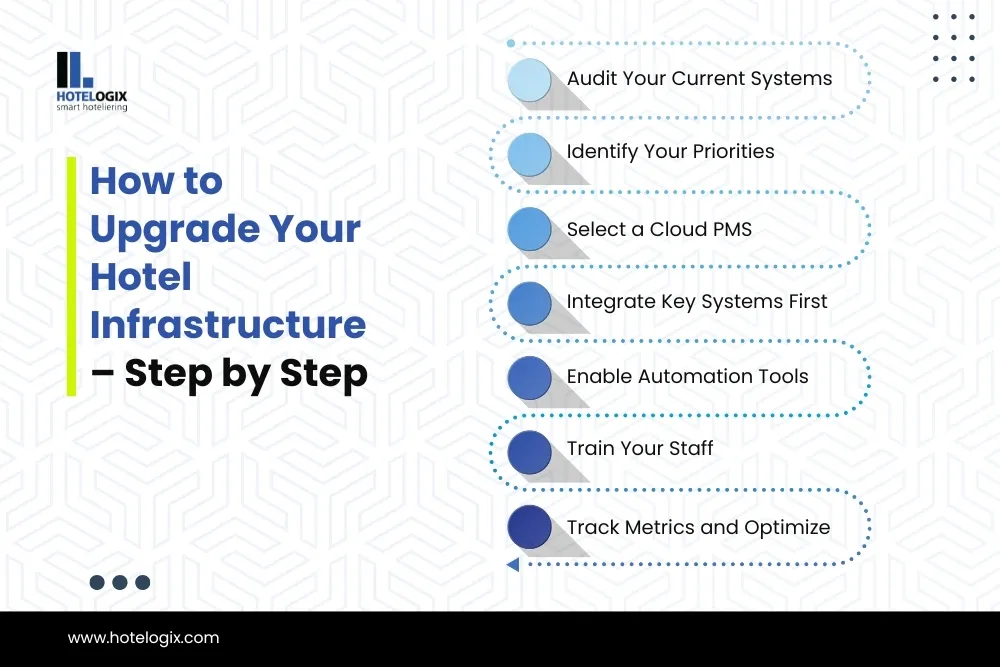 HOTELOGIX
smart hoteliering

How to Upgrade Your Hotel Infrastructure – Step by Step

Audit Your Current Systems

Identify Your Priorities

Select a Cloud PMS

Integrate Key Systems First

Enable Automation Tools

Train Your Staff

Track Metrics and Optimize

www.hotelogix.com